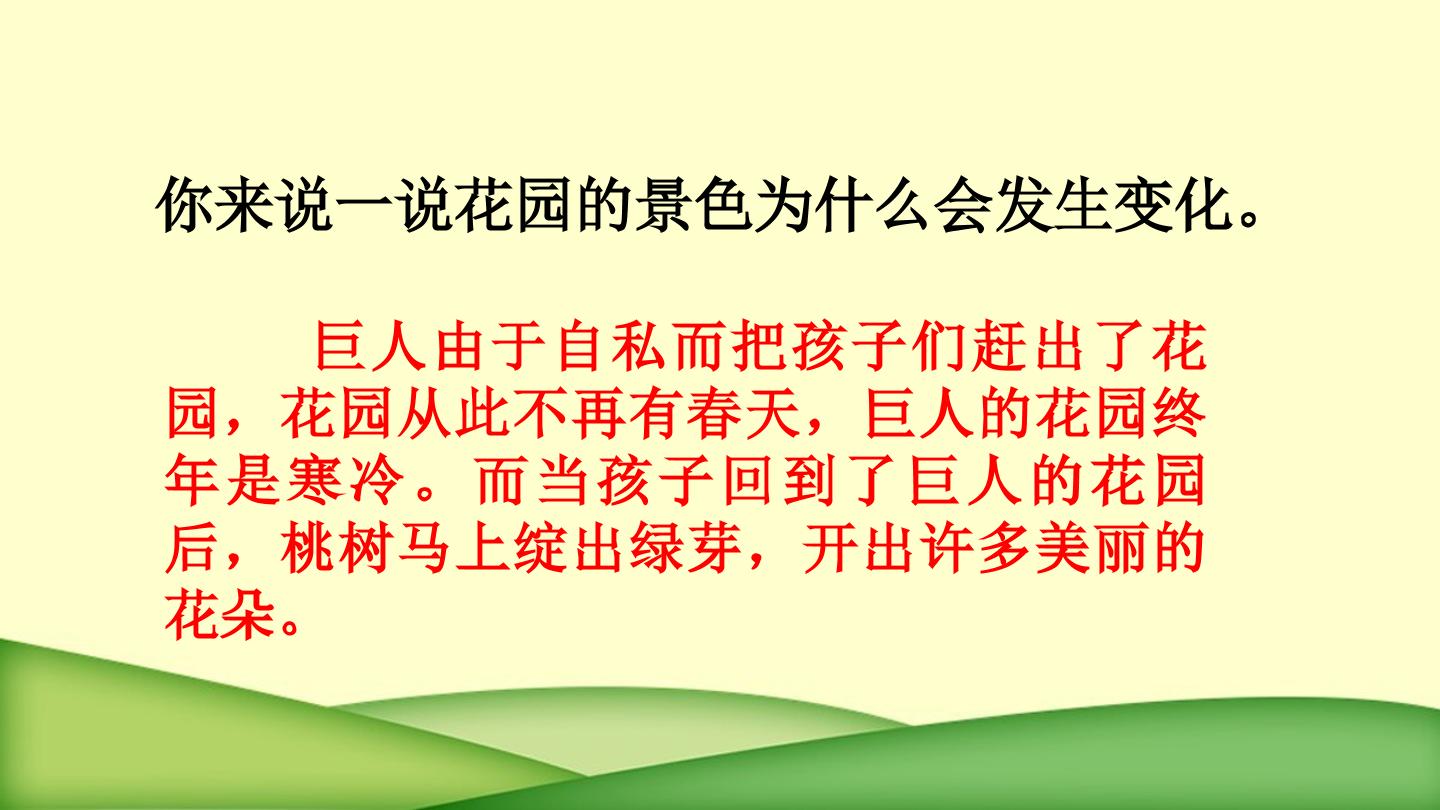 你来说一说花园的景色为什么会发生变化。

巨人由于自私而把孩子们赶出了花园，花园从此不再有春天，巨人的花园终年是寒冷。而当孩子回到了巨人的花园后，桃树马上绽出绿芽，开出许多美丽的花朵。